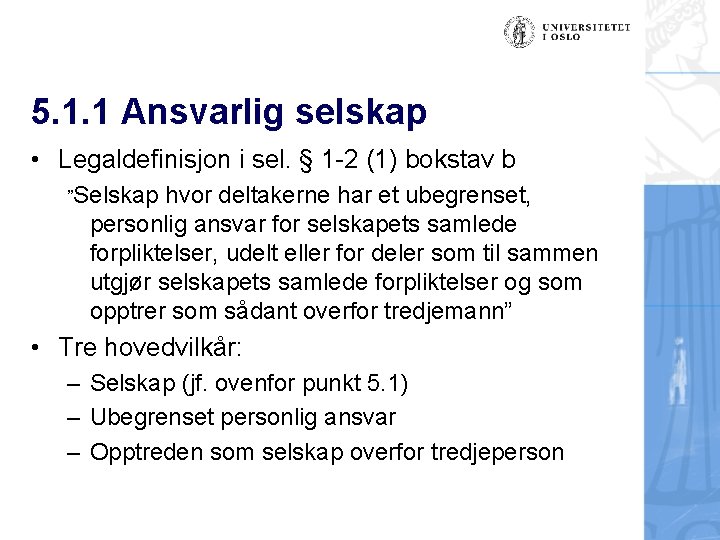 UNIVERSITETET I OSLO

5.1.1 Ansvarlig selskap

• Legaldefinisjon i sel. § 1-2 (1) bokstav b

”Selskap hvor deltakerne har et ubegrenset, personlig ansvar for selskapets samlede forpliktelser, udelt eller for deler som til sammen utgjør selskapets samlede forpliktelser og som opptrer som sådant overfor tredjemann”

• Tre hovedvilkår:
– Selskap (jf. ovenfor punkt 5.1)
– Ubegrenset personlig ansvar
– Opptreden som selskap overfor tredjeperson